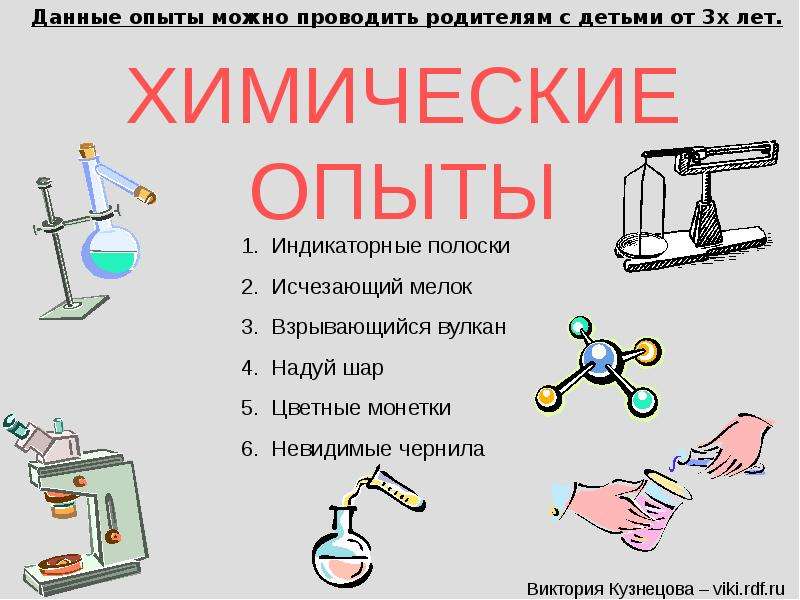 Данные опыты можно проводить родителям с детьми от 3х лет.

ХИМИЧЕСКИЕ ОПЫТЫ

1. Индикаторные полоски
2. Исчезающий мелок
3. Взрывающийся вулкан
4. Надуй шар
5. Цветные монетки
6. Невидимые чернила

Виктория Кузнецова – viki.rdf.ru